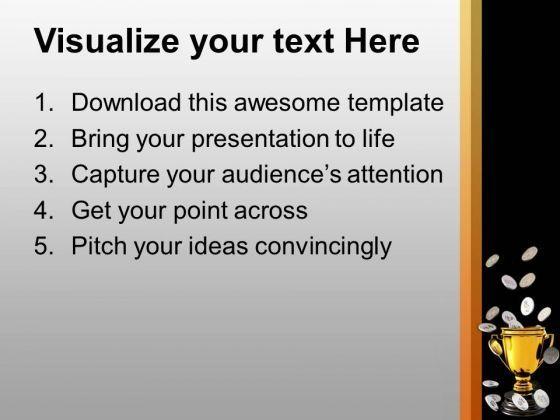 Visualize your text Here

1. Download this awesome template
2. Bring your presentation to life
3. Capture your audience’s attention
4. Get your point across
5. Pitch your ideas convincingly